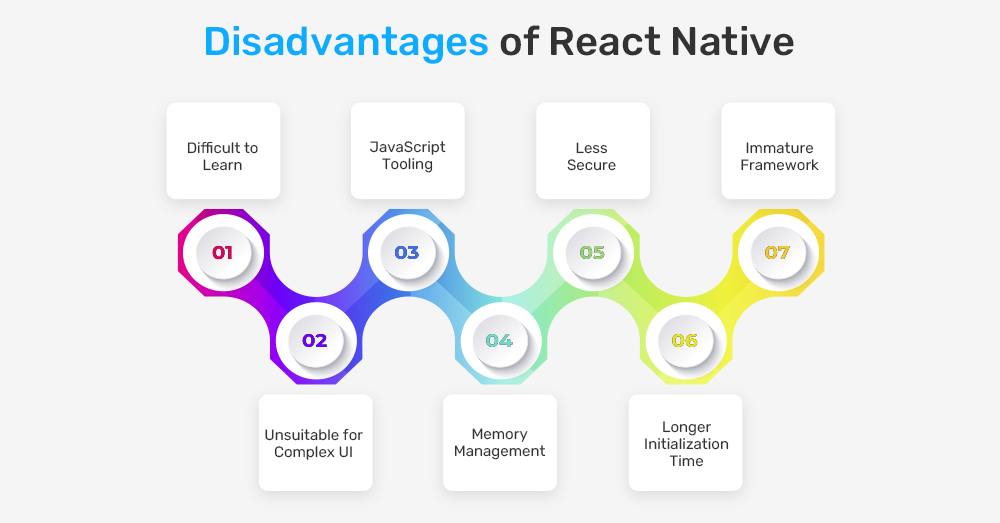 Disadvantages of React Native

Difficult to Learn

JavaScript Tooling

Less Secure

Immature Framework

01

03

05

07

02

04

06

Unsuitable for Complex UI

Memory Management

Longer Initialization Time